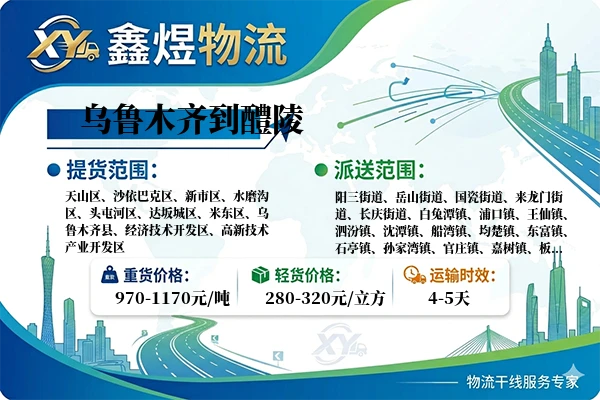 XY 鑫煜物流

乌鲁木齐到醴陵

提货范围：

天山区、沙依巴克区、新市区、水磨沟区、头屯河区、达坂城区、米东区、乌鲁木齐县、经济技术开发区、高新技术产业开发区

派送范围：

阳三街道、岳山街道、国瓷街道、来龙门街道、长庆街道、白兔潭镇、浦口镇、王仙镇、泗汾镇、沈潭镇、船湾镇、均楚镇、东富镇、石亭镇、孙家湾镇、官庄镇、嘉树镇、板...

重货价格：
970-1170元/吨

轻货价格：
280-320元/立方

运输时效：
4-5天

XY

物流干线服务专家